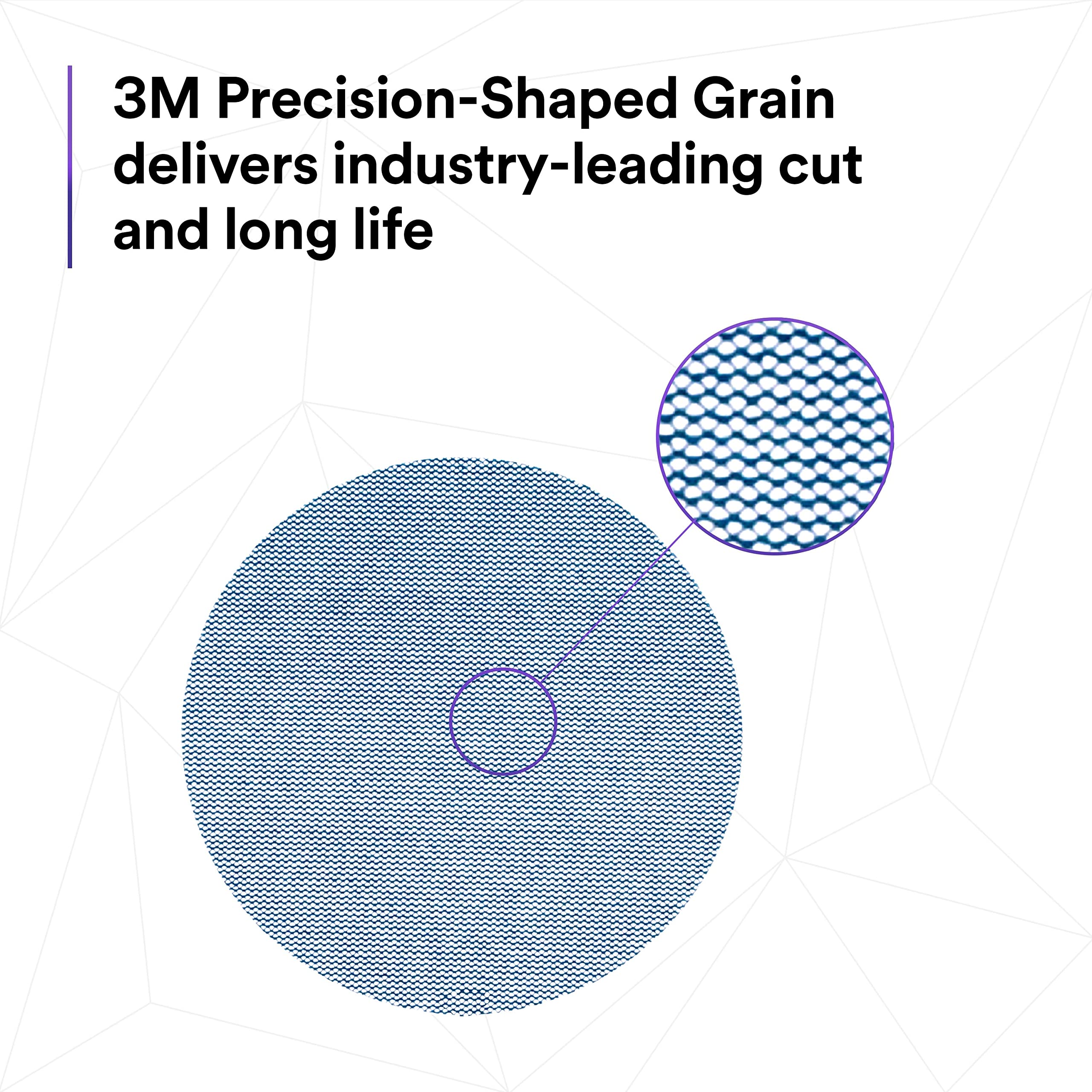 3M Precision-Shaped Grain delivers industry-leading cut and long life